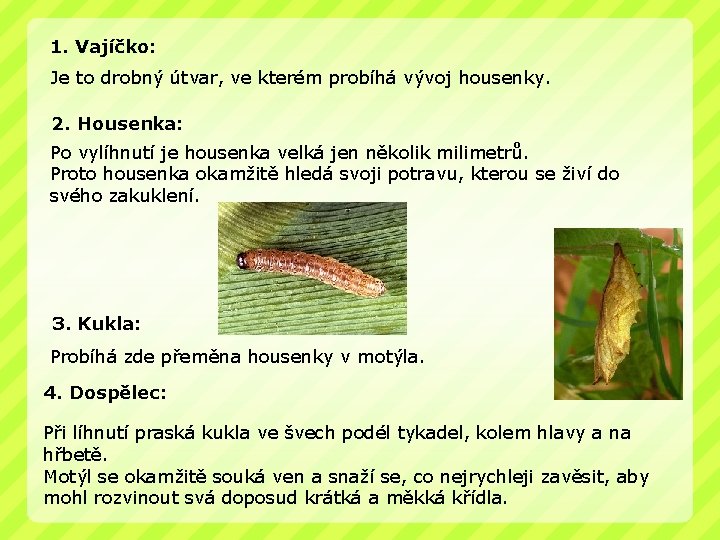 1. Vajíčko:

Je to drobný útvar, ve kterém probíhá vývoj housenky.

2. Housenka:

Po vylíhnutí je housenka velká jen několik milimetrů.
Proto housenka okamžitě hledá svoji potravu, kterou se živí do svého zakuklení.

3. Kukla:

Probíhá zde přeměna housenky v motýla.

4. Dospělec:

Při líhnutí praská kukla ve švech podél tykadel, kolem hlavy a na hřbetě.
Motýl se okamžitě souká ven a snaží se, co nejrychleji zavěsit, aby mohl rozvinout svá doposud krátká a měkká křídla.